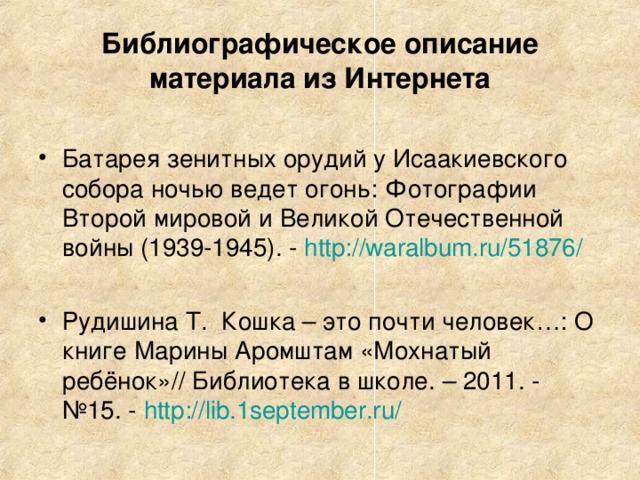 Библиографическое описание материала из Интернета

• Батарея зенитных орудий у Исаакиевского собора ночью ведет огонь: Фотографии Второй мировой и Великой Отечественной войны (1939-1945). - http://waralbum.ru/51876/

• Рудишина Т. Кошка – это почти человек…: О книге Марины Аромштам «Мохнатый ребёнок»// Библиотека в школе. – 2011. - №15. - http://lib.1september.ru/